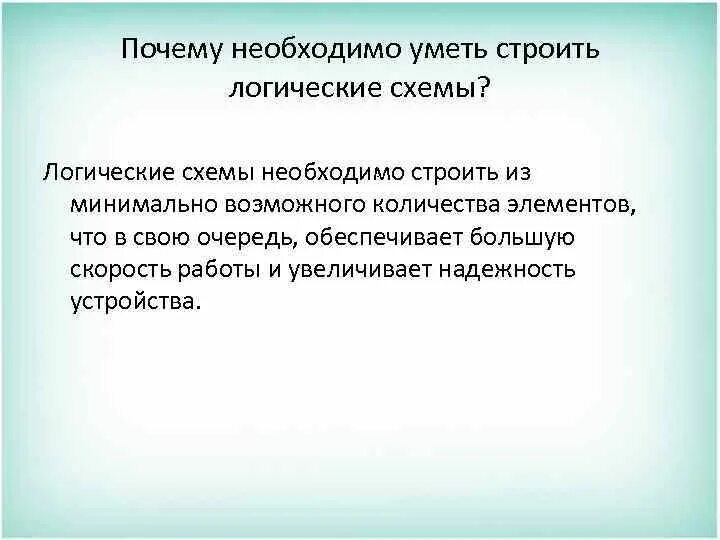 Почему необходимо уметь строить логические схемы?

Логические схемы необходимо строить из минимально возможного количества элементов, что в свою очередь, обеспечивает большую скорость работы и увеличивает надежность устройства.